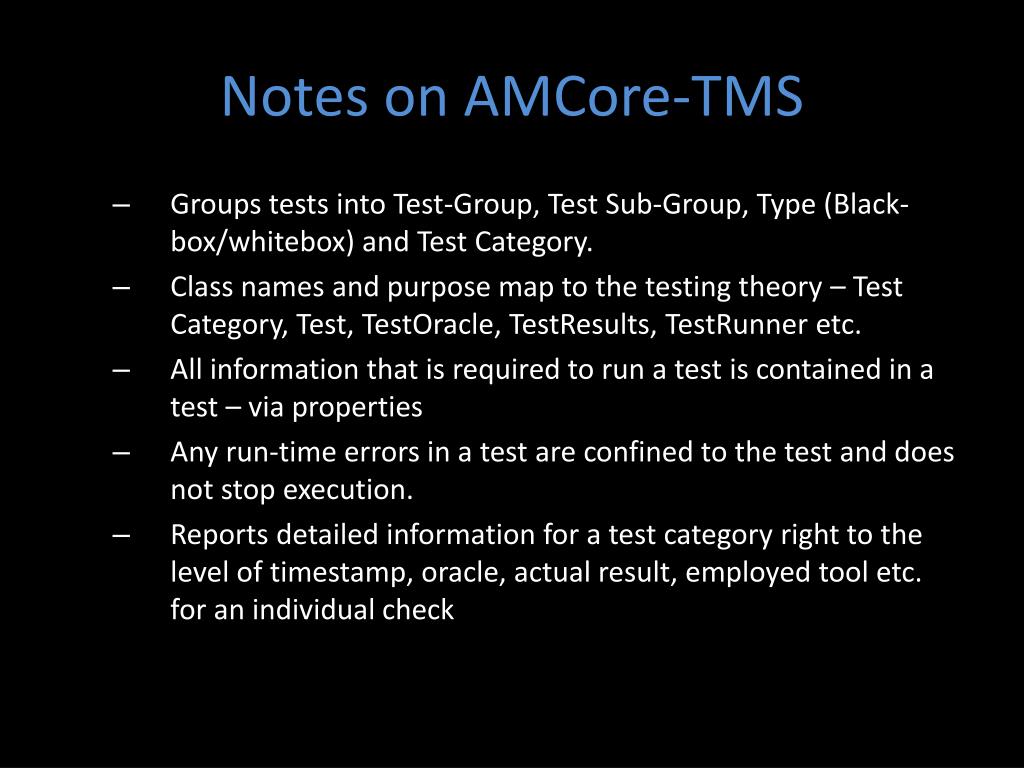 Notes on AMCore-TMS

– Groups tests into Test-Group, Test Sub-Group, Type (Black-box/whitebox) and Test Category.

– Class names and purpose map to the testing theory – Test Category, Test, TestOracle, TestResults, TestRunner etc.

– All information that is required to run a test is contained in a test – via properties

– Any run-time errors in a test are confined to the test and does not stop execution.

– Reports detailed information for a test category right to the level of timestamp, oracle, actual result, employed tool etc. for an individual check